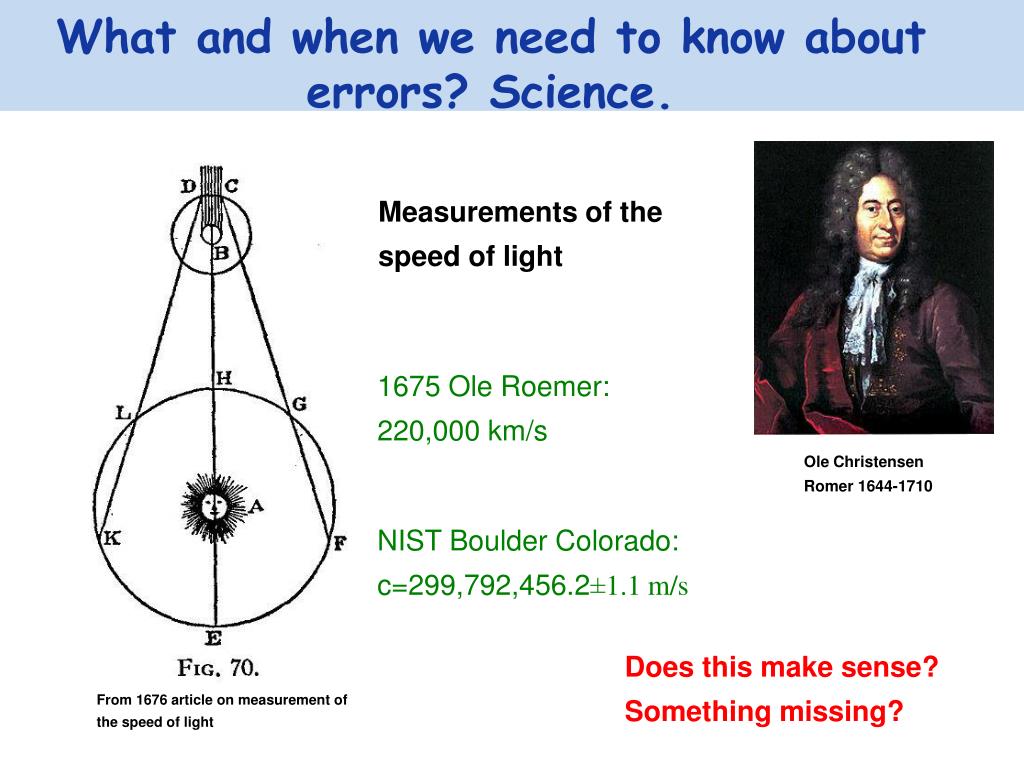 What and when we need to know about errors? Science.

D C
B
H
L G
A
K F
E
FIG. 70.

From 1676 article on measurement of the speed of light

Measurements of the speed of light

1675 Ole Roemer:
220,000 km/s

NIST Boulder Colorado:
c=299,792,456.2±1.1 m/s

Ole Christensen Romer 1644-1710

Does this make sense?
Something missing?